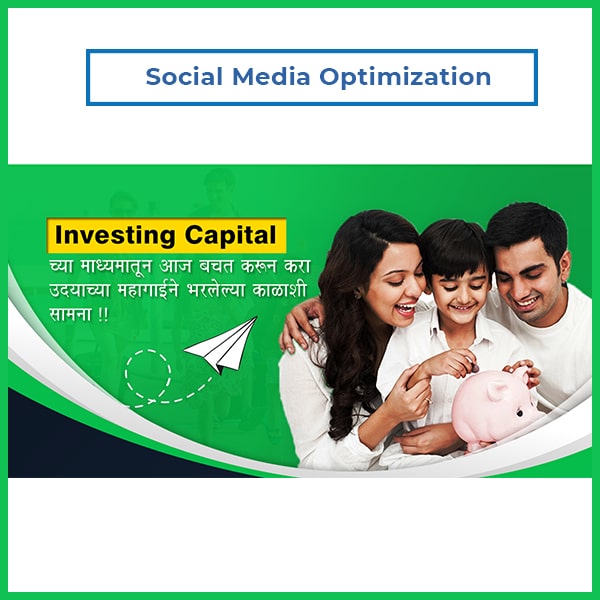 Social Media Optimization

Investing Capital
च्या माध्यमातून आज बचत करून करा उदयाच्या महागाईने भरलेल्या काळाशी सामना !!